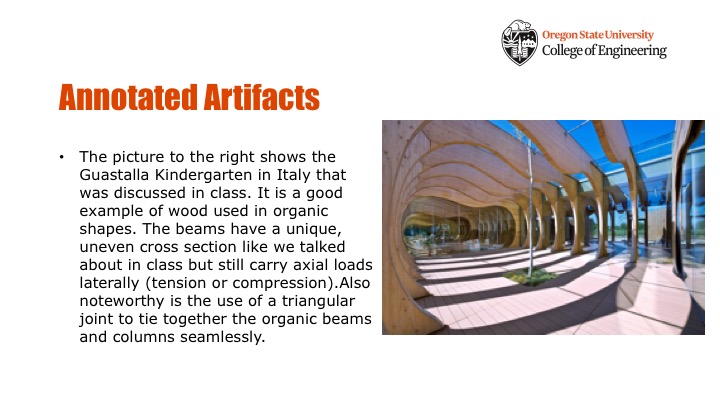 Oregon State University
College of Engineering

Annotated Artifacts

• The picture to the right shows the Guastalla Kindergarten in Italy that was discussed in class. It is a good example of wood used in organic shapes. The beams have a unique, uneven cross section like we talked about in class but still carry axial loads laterally (tension or compression).Also noteworthy is the use of a triangular joint to tie together the organic beams and columns seamlessly.